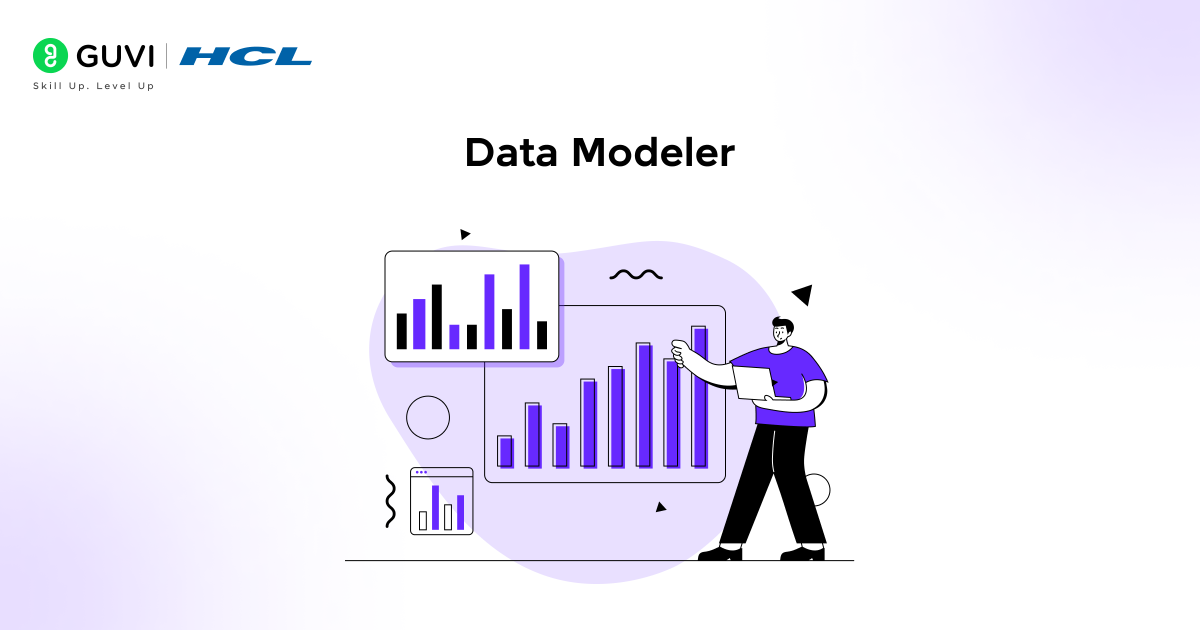 GUVI | HCL
Skill Up. Level Up

Data Modeler